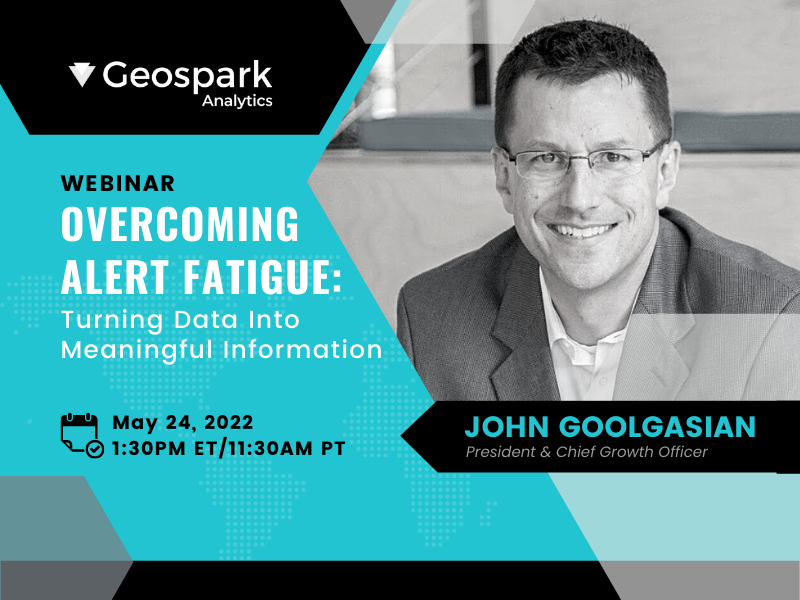 Geospark
Analytics

WEBINAR
OVERCOMING ALERT FATIGUE:
Turning Data Into Meaningful Information

May 24, 2022
1:30PM ET/11:30AM PT

JOHN GOOLGASIAN
President & Chief Growth Officer